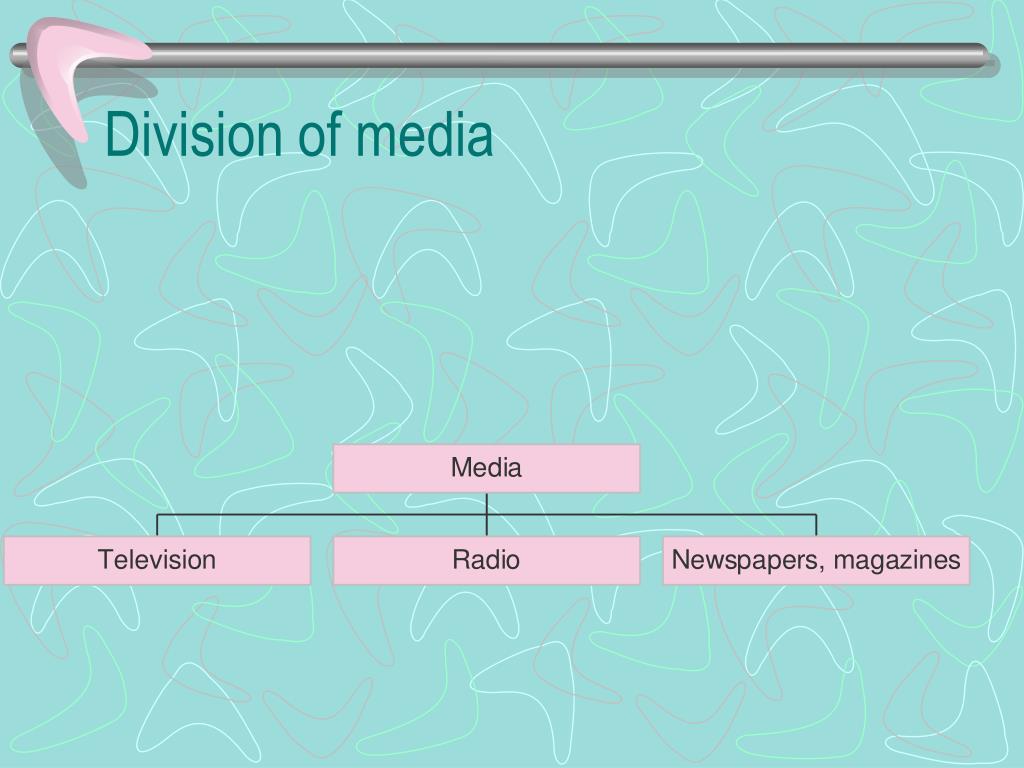 Division of media

Media

Television

Radio

Newspapers, magazines